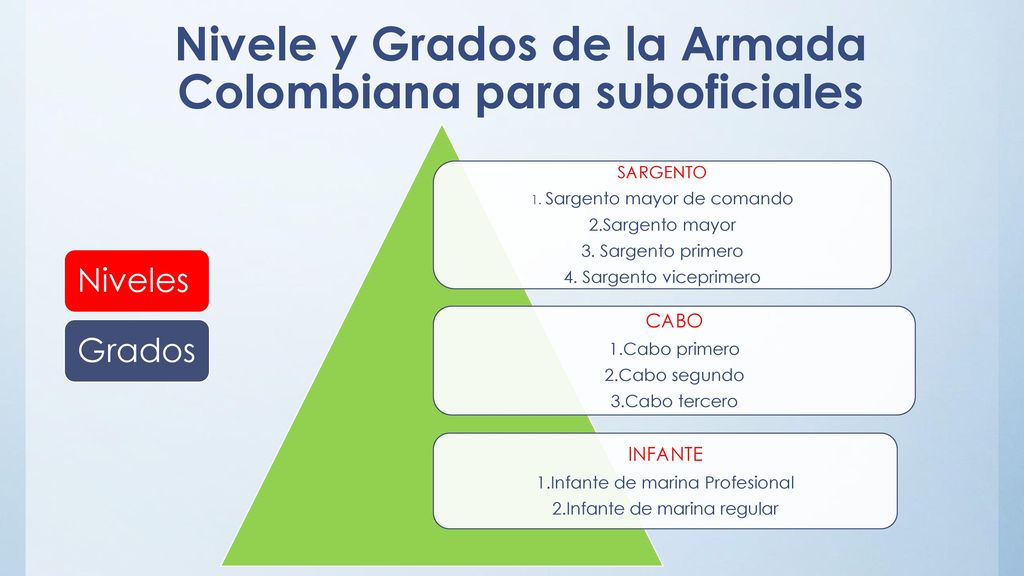 Nivele y Grados de la Armada Colombiana para suboficiales

Niveles

Grados

SARGENTO
1. Sargento mayor de comando
2.Sargento mayor
3. Sargento primero
4. Sargento viceprimero

CABO
1.Cabo primero
2.Cabo segundo
3.Cabo tercero

INFANTE
1.Infante de marina Profesional
2.Infante de marina regular